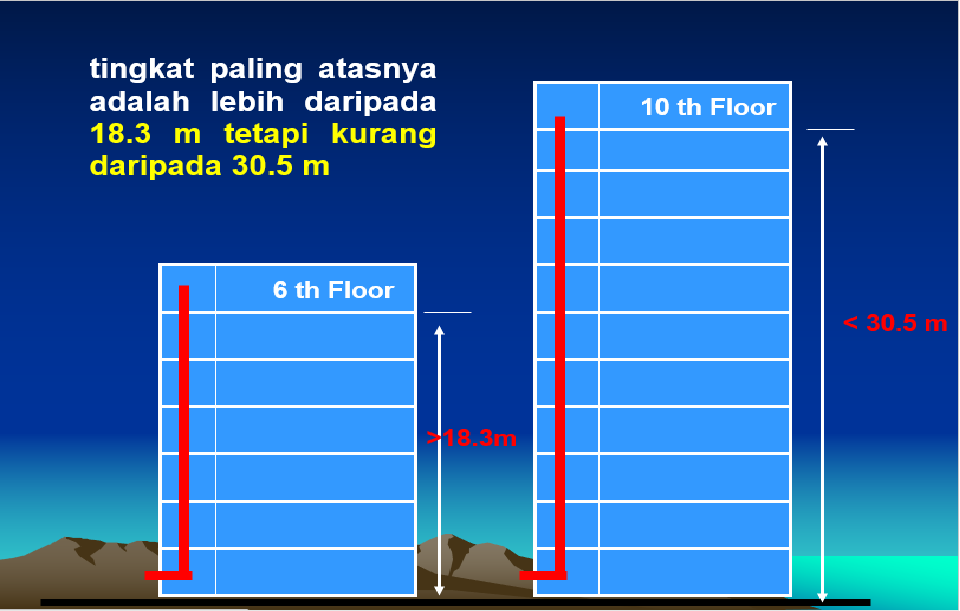 tingkat paling atasnya adalah lebih daripada 18.3 m tetapi kurang daripada 30.5 m

6 th Floor

>18.3m

10 th Floor

< 30.5 m